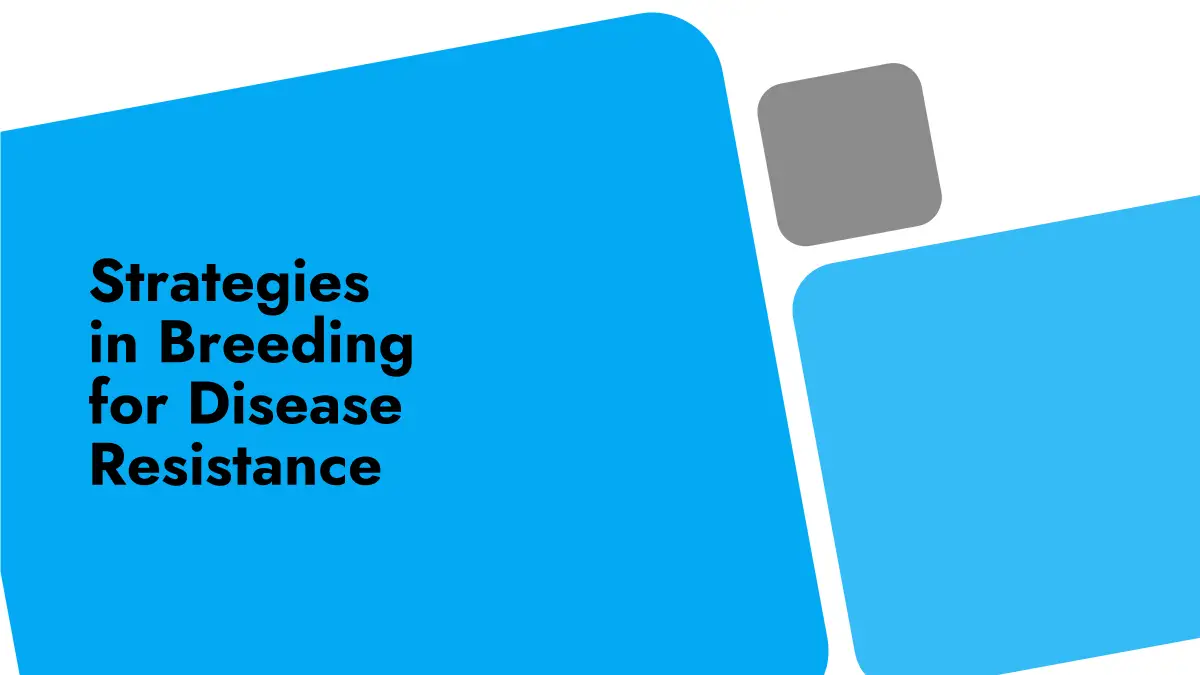 Strategies in Breeding for Disease Resistance